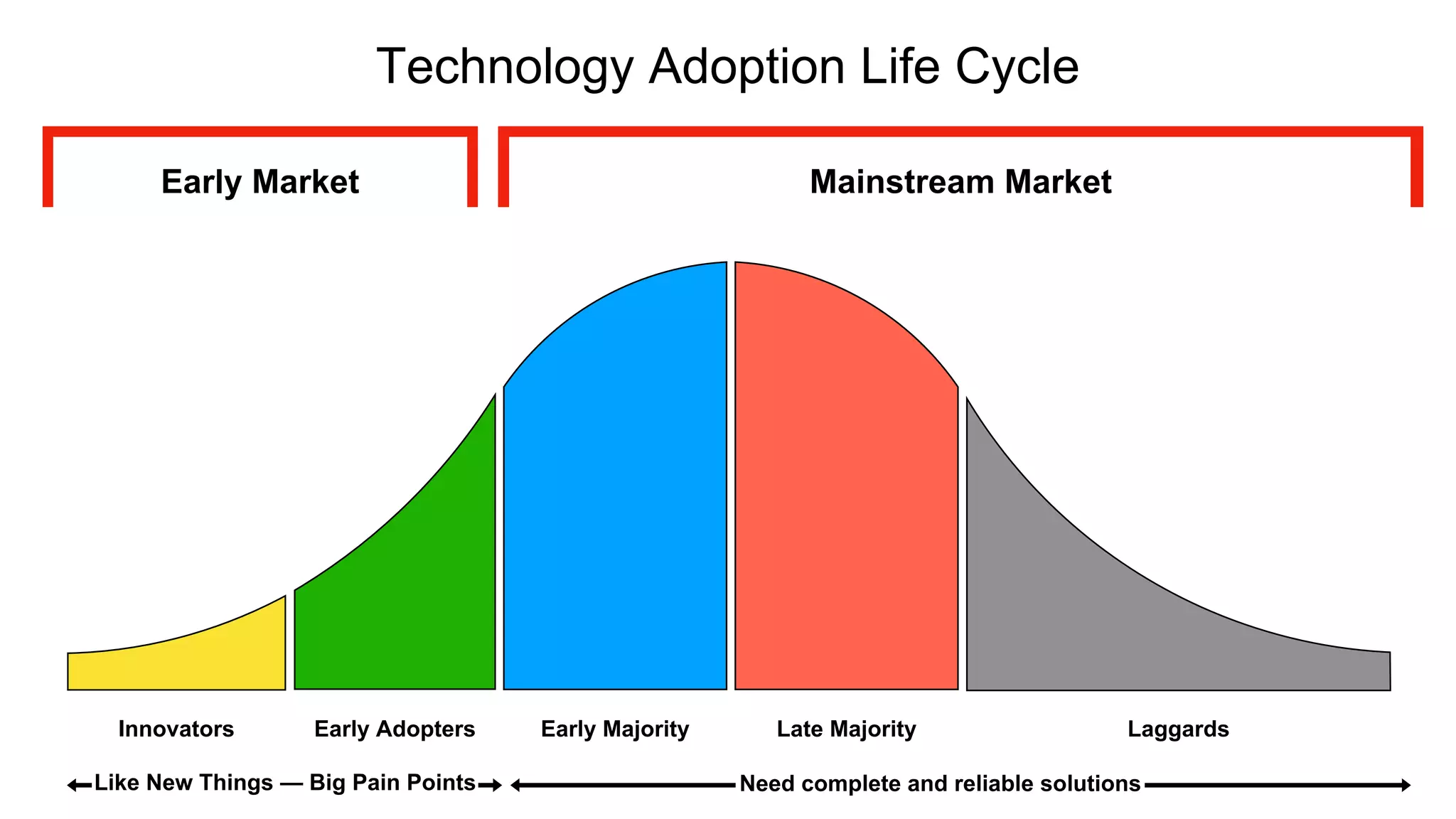 Technology Adoption Life Cycle

Early Market

Mainstream Market

Innovators

Early Adopters

Early Majority

Late Majority

Laggards

Like New Things — Big Pain Points

Need complete and reliable solutions